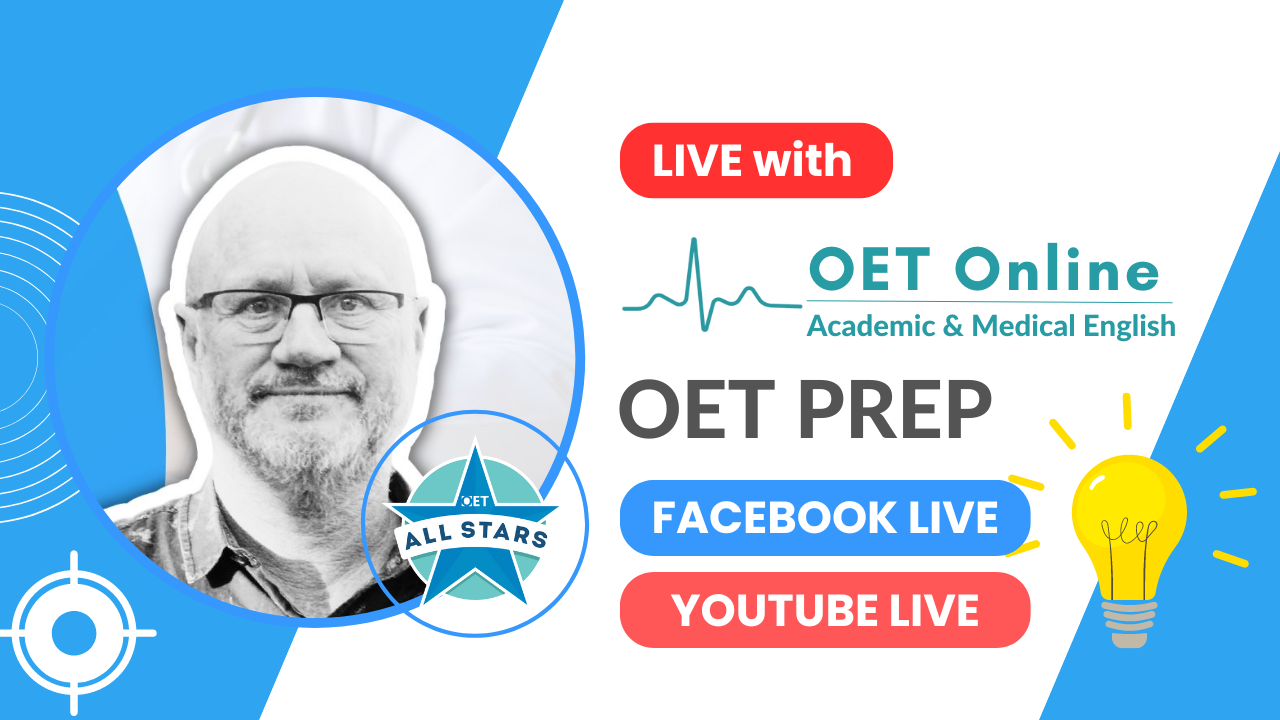 LIVE with

OET Online
Academic & Medical English

OET PREP

FACEBOOK LIVE

YOUTUBE LIVE

OET
ALL STARS